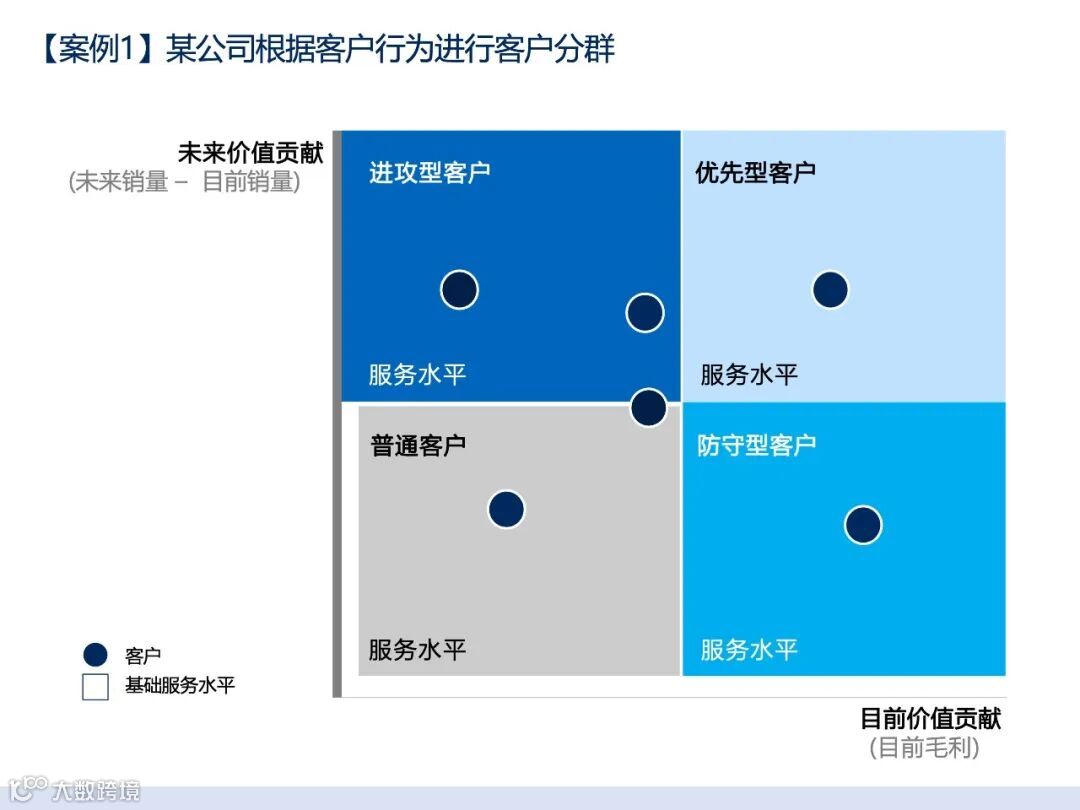 【案例1】某公司根据客户行为进行客户分群

未来价值贡献
(未来销量 – 目前销量)

进攻型客户

服务水平

优先型客户

服务水平

普通客户

服务水平

防守型客户

服务水平

客户
基础服务水平

目前价值贡献
(目前毛利)

大数跨境